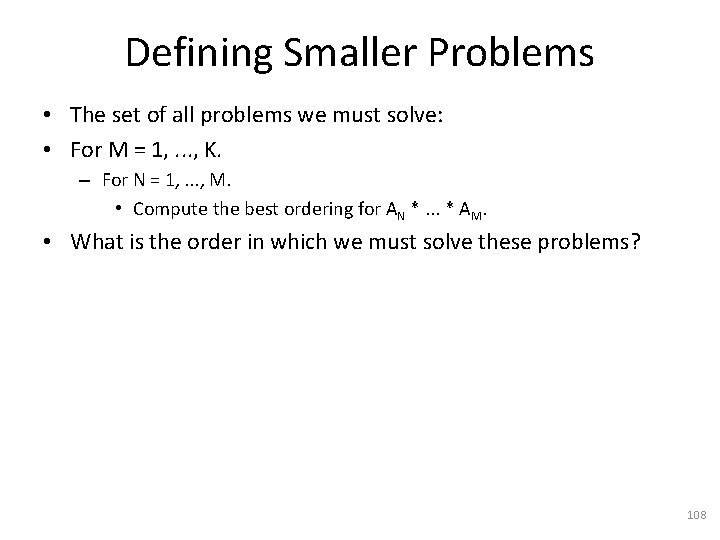 Defining Smaller Problems

• The set of all problems we must solve:
• For M = 1, ..., K.
  – For N = 1, ..., M.
    • Compute the best ordering for $A_N$ * ... * $A_M$.
• What is the order in which we must solve these problems?

108